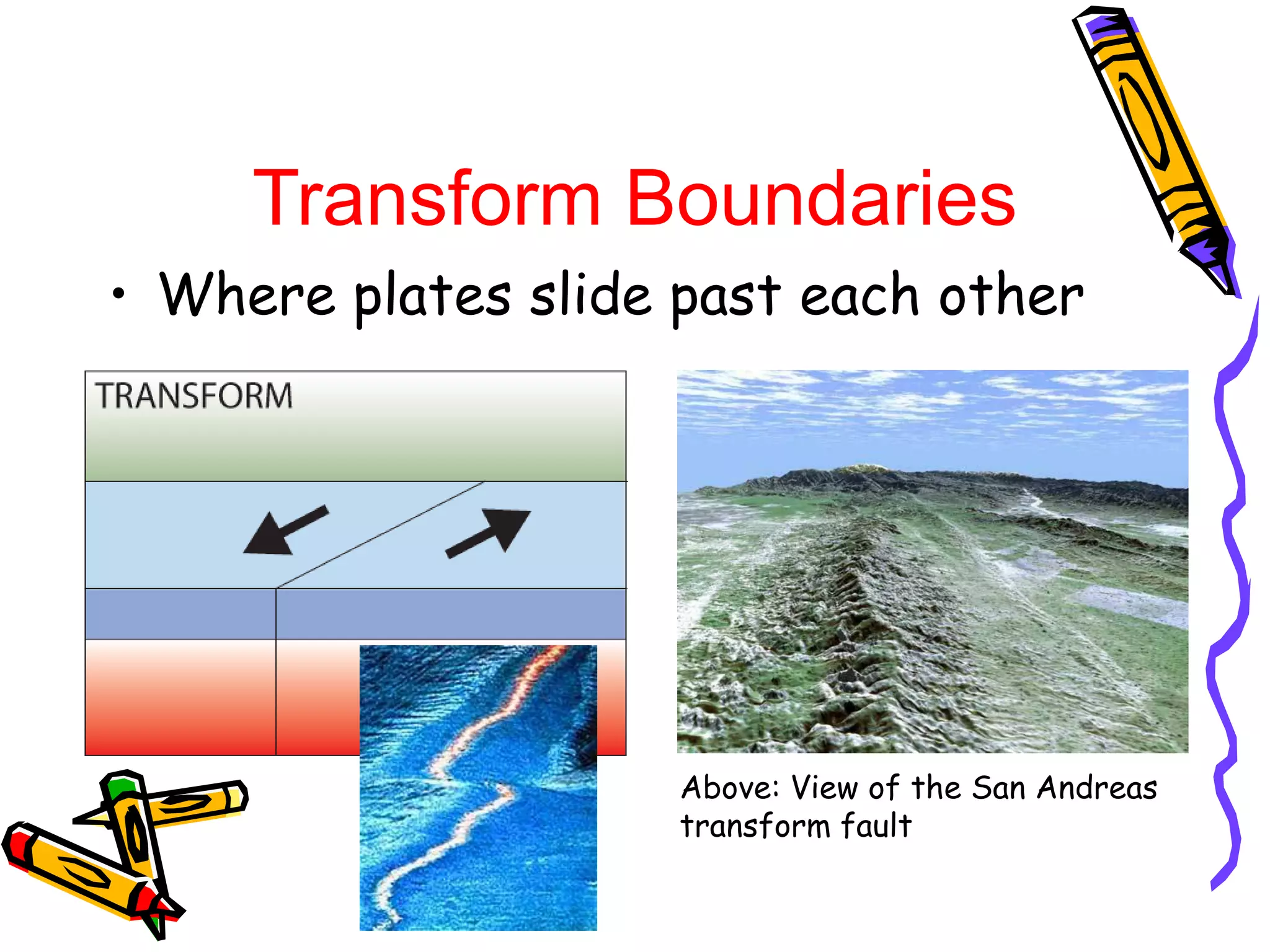 Transform Boundaries

• Where plates slide past each other

TRANSFORM

Above: View of the San Andreas transform fault